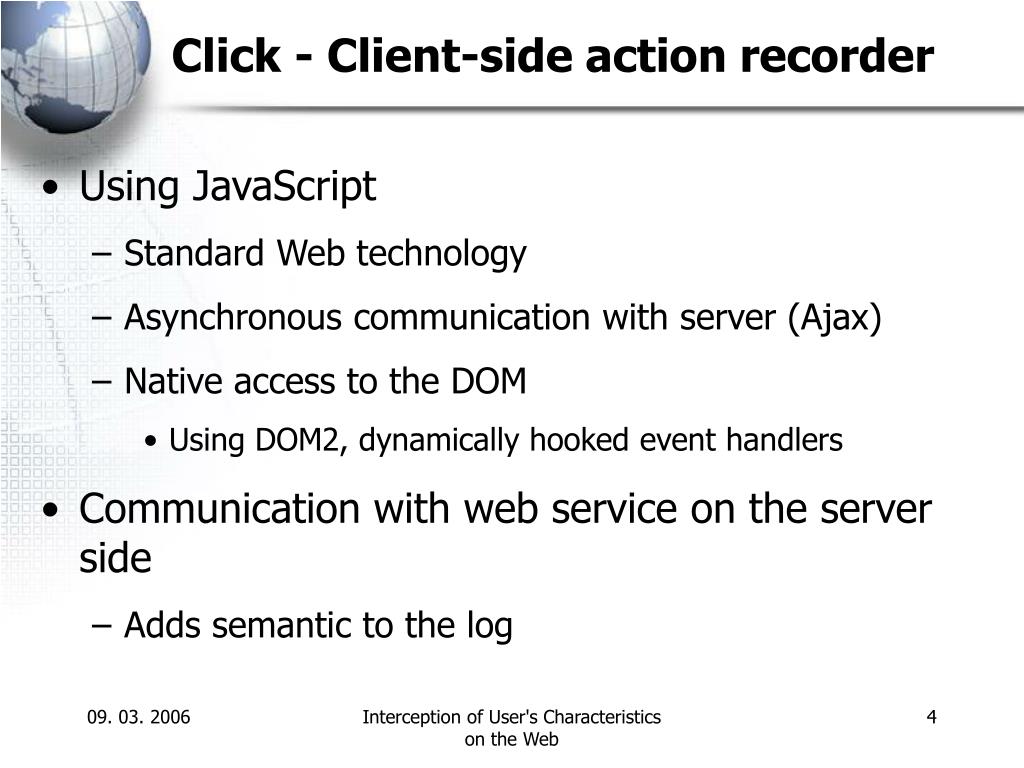 Click - Client-side action recorder

• Using JavaScript
– Standard Web technology
– Asynchronous communication with server (Ajax)
– Native access to the DOM
• Using DOM2, dynamically hooked event handlers

• Communication with web service on the server side
– Adds semantic to the log

09. 03. 2006

Interception of User's Characteristics on the Web

4